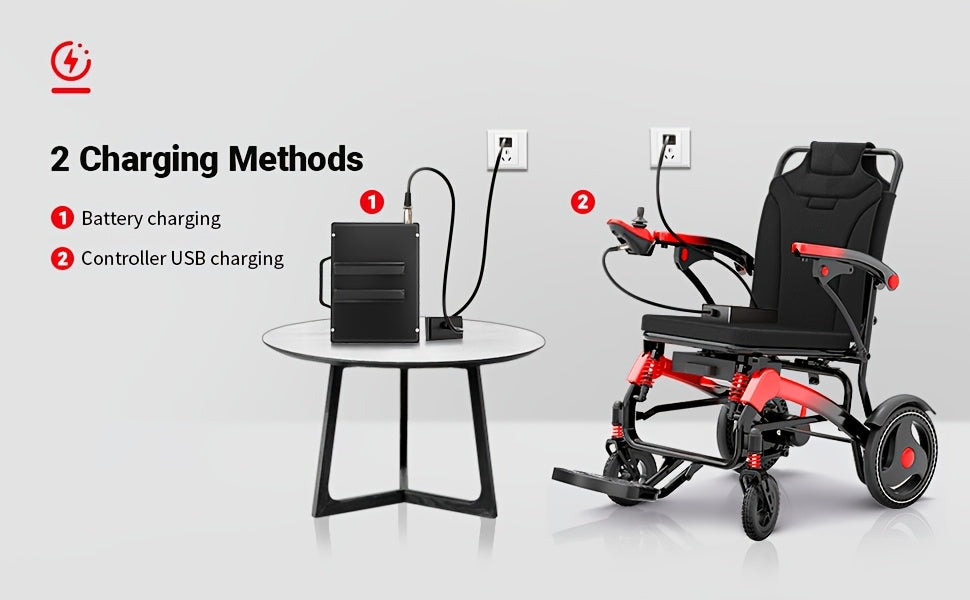 2 Charging Methods

1 Battery charging

2 Controller USB charging

1

2